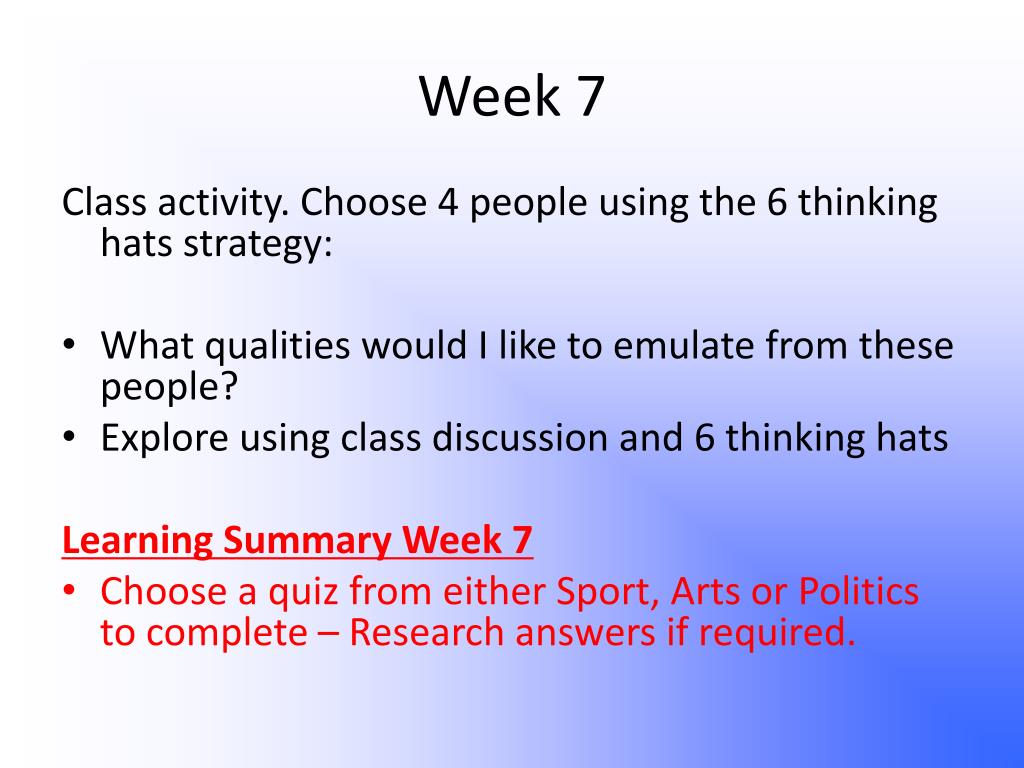 Week 7

Class activity. Choose 4 people using the 6 thinking hats strategy:

• What qualities would I like to emulate from these people?
• Explore using class discussion and 6 thinking hats

Learning Summary Week 7
• Choose a quiz from either Sport, Arts or Politics to complete – Research answers if required.